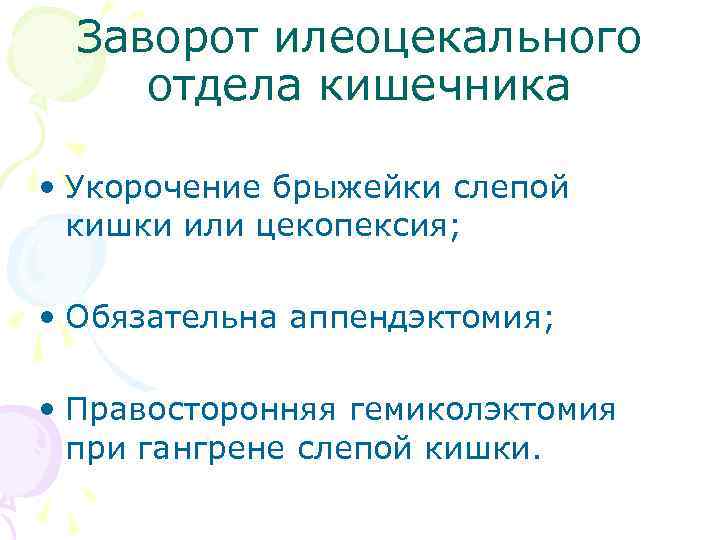 Заворот илеоцекального отдела кишечника

• Укорочение брыжейки слепой кишки или цекопексия;

• Обязательна аппендэктомия;

• Правосторонняя гемиколэктомия при гангрене слепой кишки.